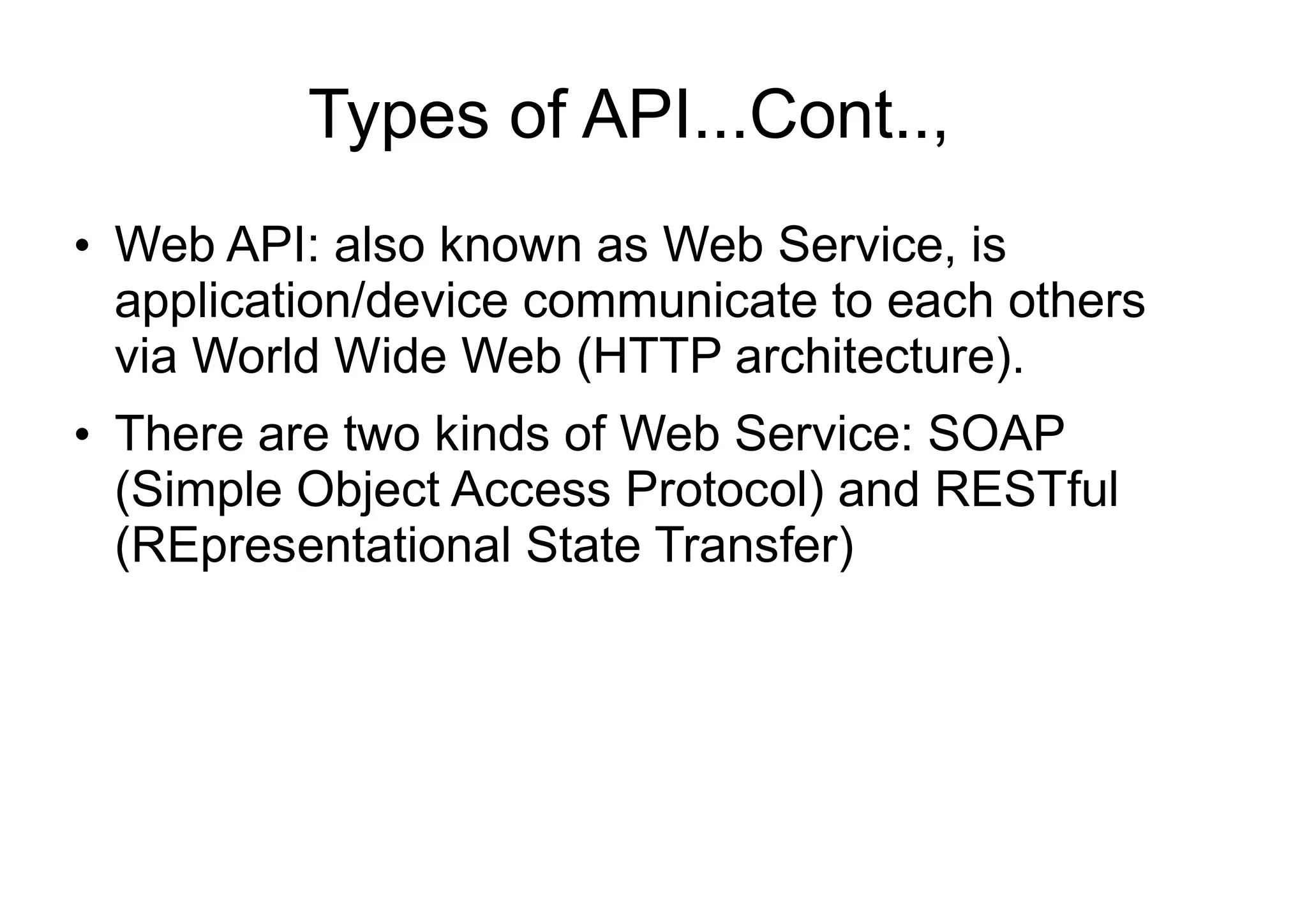 Types of API...Cont..,

• Web API: also known as Web Service, is application/device communicate to each others via World Wide Web (HTTP architecture).

• There are two kinds of Web Service: SOAP (Simple Object Access Protocol) and RESTful (REpresentational State Transfer)